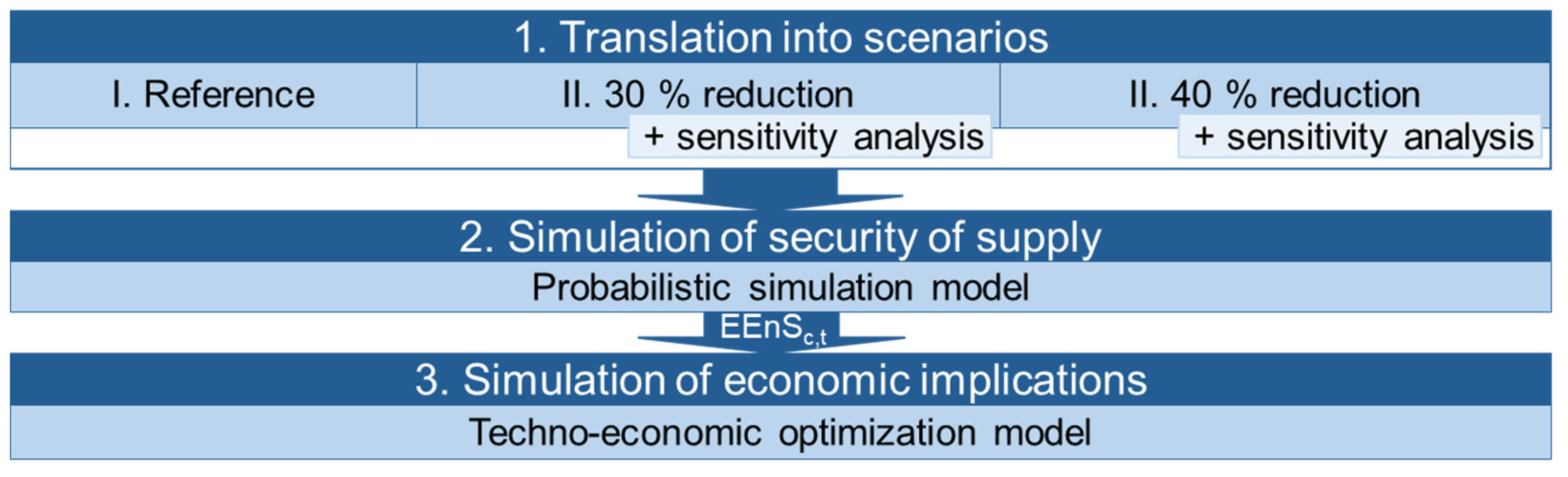 1. Translation into scenarios

I. Reference

II. 30 % reduction
+ sensitivity analysis

II. 40 % reduction
+ sensitivity analysis

2. Simulation of security of supply

Probabilistic simulation model

$EEnS_{c,t}$

3. Simulation of economic implications

Techno-economic optimization model